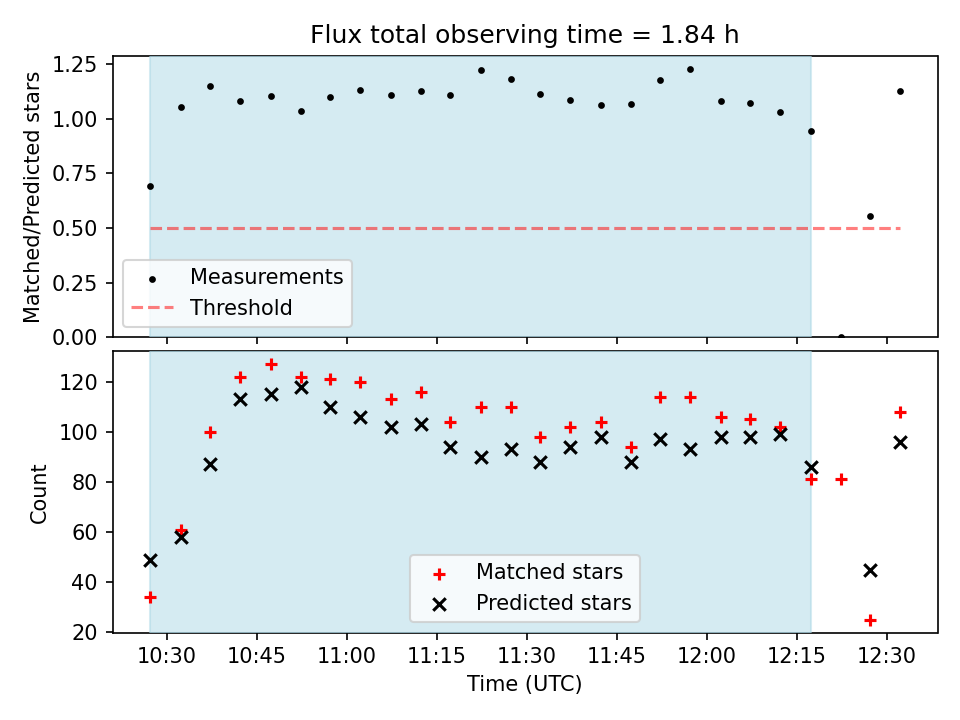 Flux total observing time = 1.84 h

Matched/Predicted stars

1.25
1.00
0.75
0.50
0.25
0.00

Measurements
Threshold

Count

120
100
80
60
40
20

Matched stars
Predicted stars

10:30
10:45
11:00
11:15
11:30
11:45
12:00
12:15
12:30

Time (UTC)